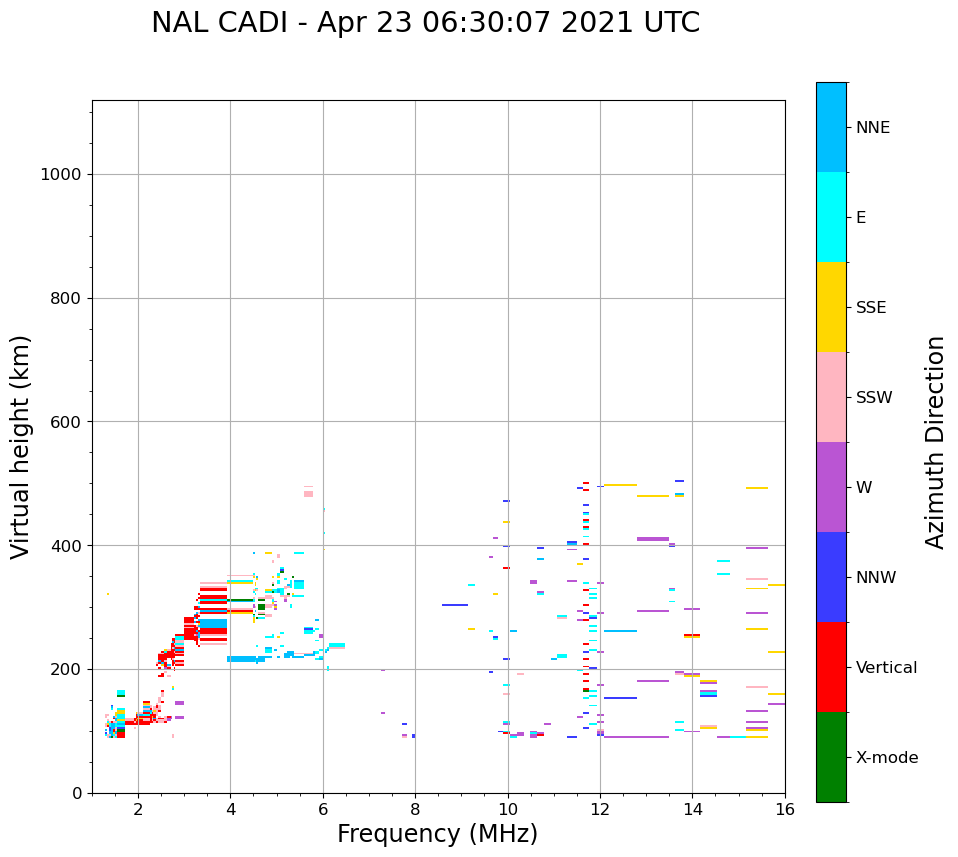 NAL CADI - Apr 23 06:30:07 2021 UTC

Virtual height (km)

1000
800
600
400
200
0

2
4
6
8
10
12
14
16

Frequency (MHz)

NNE
E
SSE
SSW
W
NNW
Vertical
X-mode

Azimuth Direction